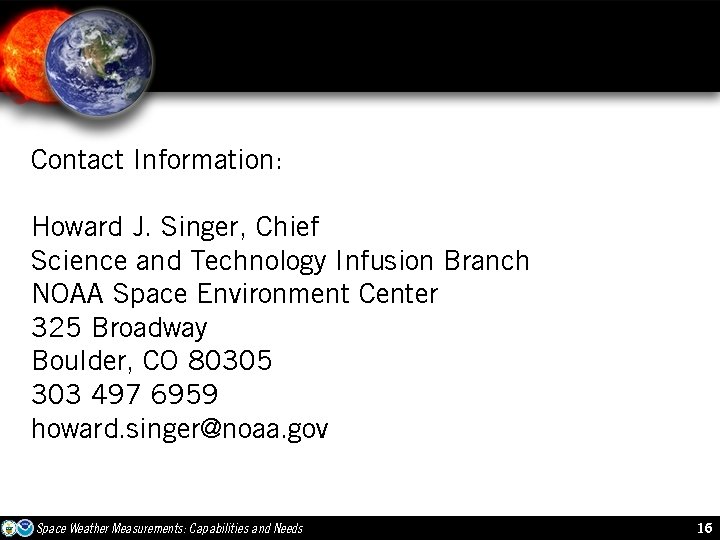 Contact Information:

Howard J. Singer, Chief
Science and Technology Infusion Branch
NOAA Space Environment Center
325 Broadway
Boulder, CO 80305
303 497 6959
howard.singer@noaa.gov

Space Weather Measurements: Capabilities and Needs

16